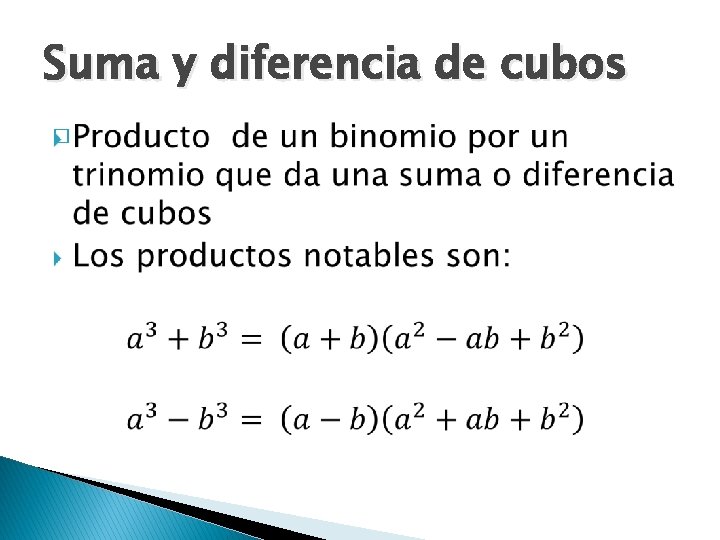 Suma y diferencia de cubos

Producto de un binomio por un trinomio que da una suma o diferencia de cubos

Los productos notables son:

$a^3 + b^3 = (a + b)(a^2 - ab + b^2)$

$a^3 - b^3 = (a - b)(a^2 + ab + b^2)$